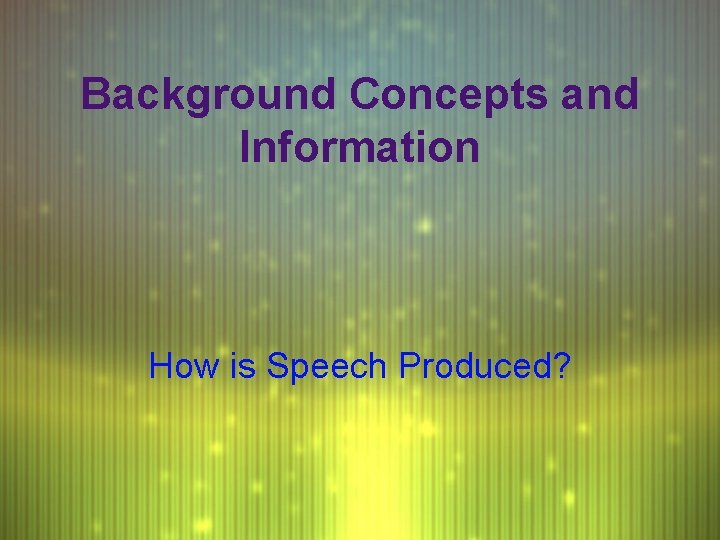 Background Concepts and Information

How is Speech Produced?